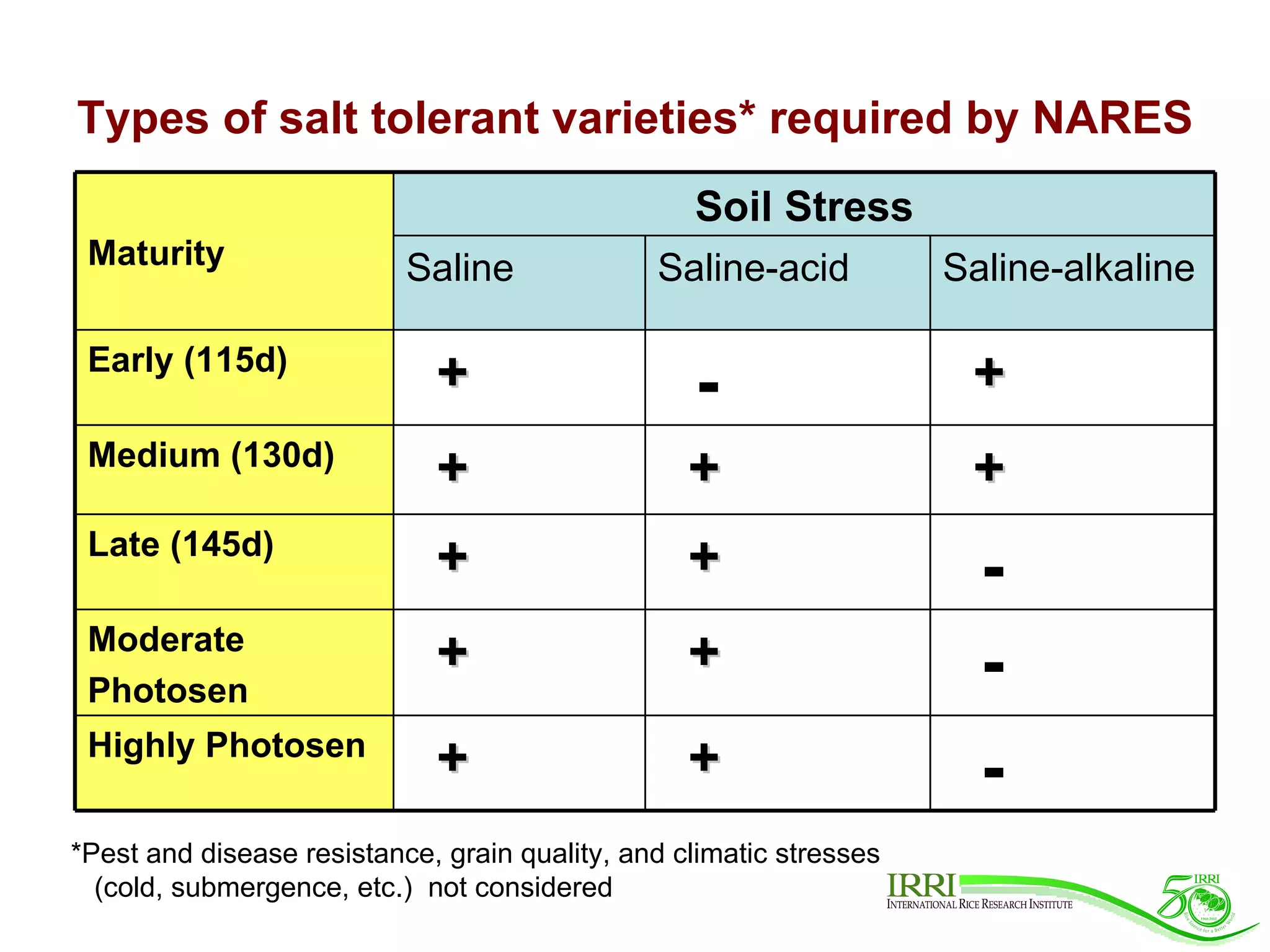 Types of salt tolerant varieties* required by NARES

| Maturity | Soil Stress | | |
|---|---|---|---|
| | Saline | Saline-acid | Saline-alkaline |
| Early (115d) | + | - | + |
| Medium (130d) | + | + | + |
| Late (145d) | + | + | - |
| Moderate Photosen | + | + | - |
| Highly Photosen | + | + | - |

*Pest and disease resistance, grain quality, and climatic stresses (cold, submergence, etc.) not considered

IRRI
INTERNATIONAL RICE RESEARCH INSTITUTE

50 IRRI
1960-2010
Rice Science for a Better World